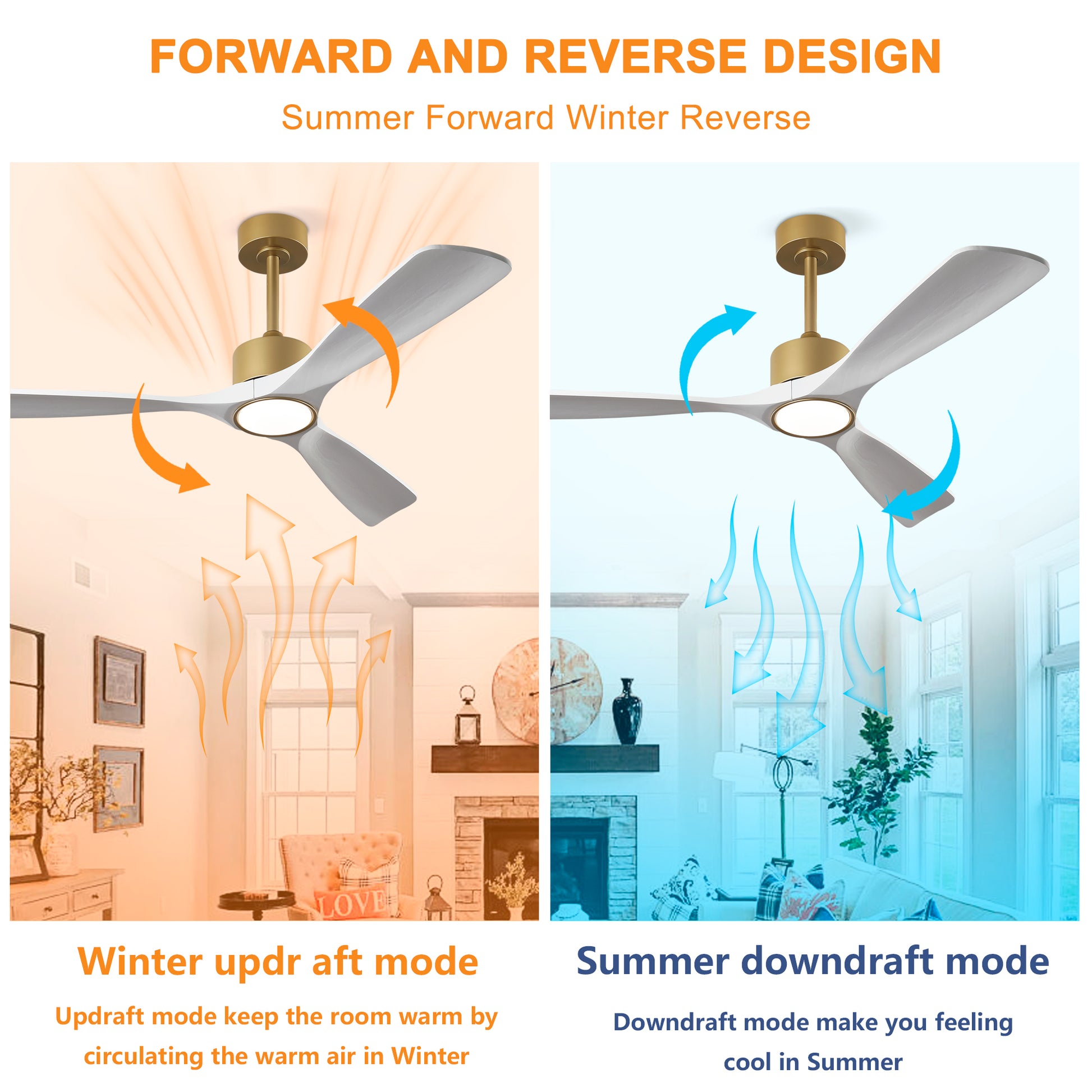 FORWARD AND REVERSE DESIGN

Summer Forward Winter Reverse

LOVE

Winter updr aft mode

Updraft mode keep the room warm by circulating the warm air in Winter

Summer downdraft mode

Downdraft mode make you feeling cool in Summer